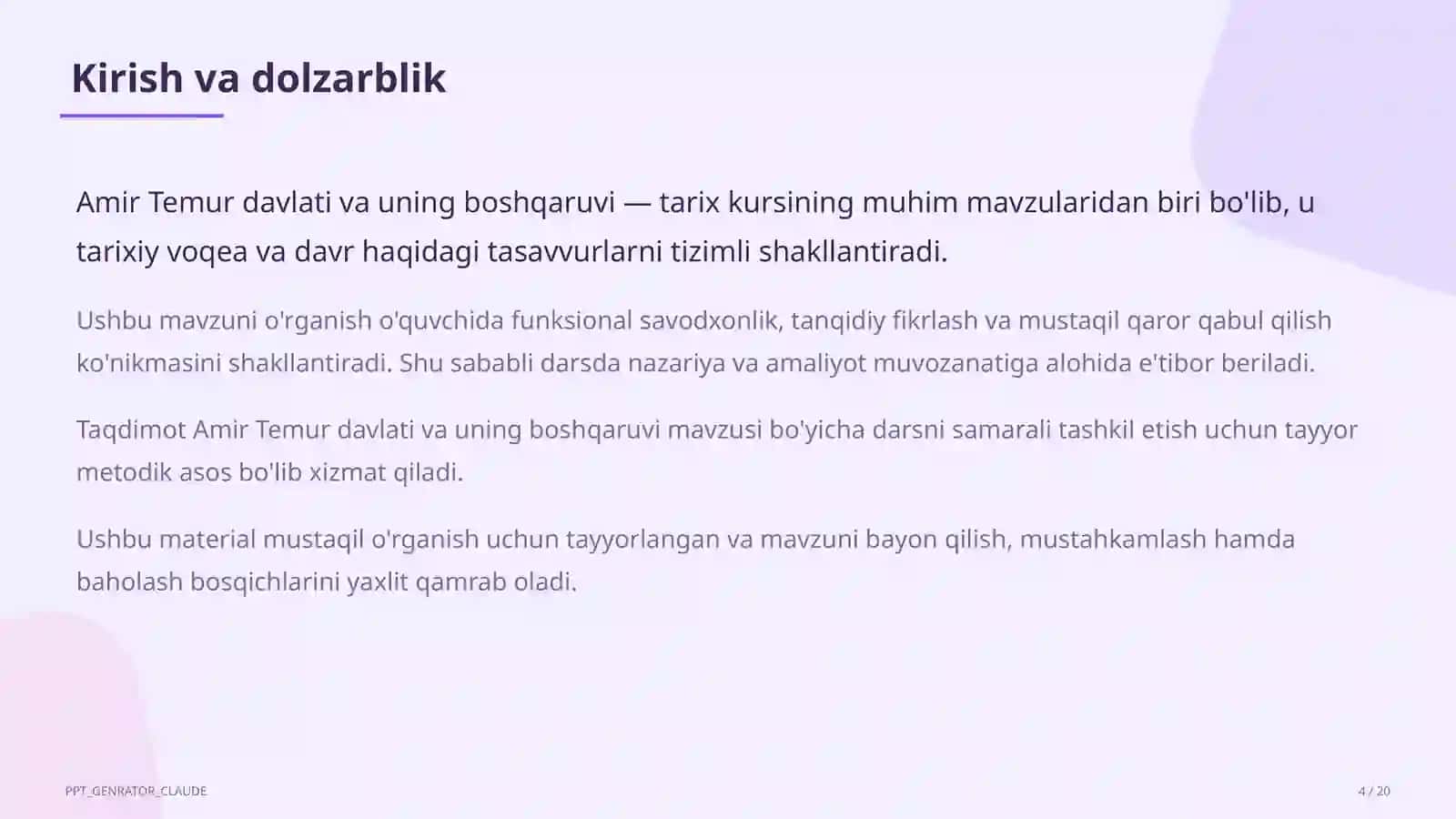 Kirish va dolzarblik

Amir Temur davlati va uning boshqaruvi — tarix kursining muhim mavzularidan biri bo'lib, u tarixiy voqea va davr haqidagi tasavvurlarni tizimli shakllantiradi.

Ushbu mavzuni o'rganish o'quvchida funksional savodxonlik, tanqidiy fikrlash va mustaqil qaror qabul qilish ko'nikmasini shakllantiradi. Shu sababli darsda nazariya va amaliyot muvozanatiga alohida e'tibor beriladi.

Taqdimot Amir Temur davlati va uning boshqaruvi mavzusi bo'yicha darsni samarali tashkil etish uchun tayyor metodik asos bo'lib xizmat qiladi.

Ushbu material mustaqil o'rganish uchun tayyorlangan va mavzuni bayon qilish, mustahkamlash hamda baholash bosqichlarini yaxlit qamrab oladi.

PPT_GENRATOR_CLAUDE

4 / 20